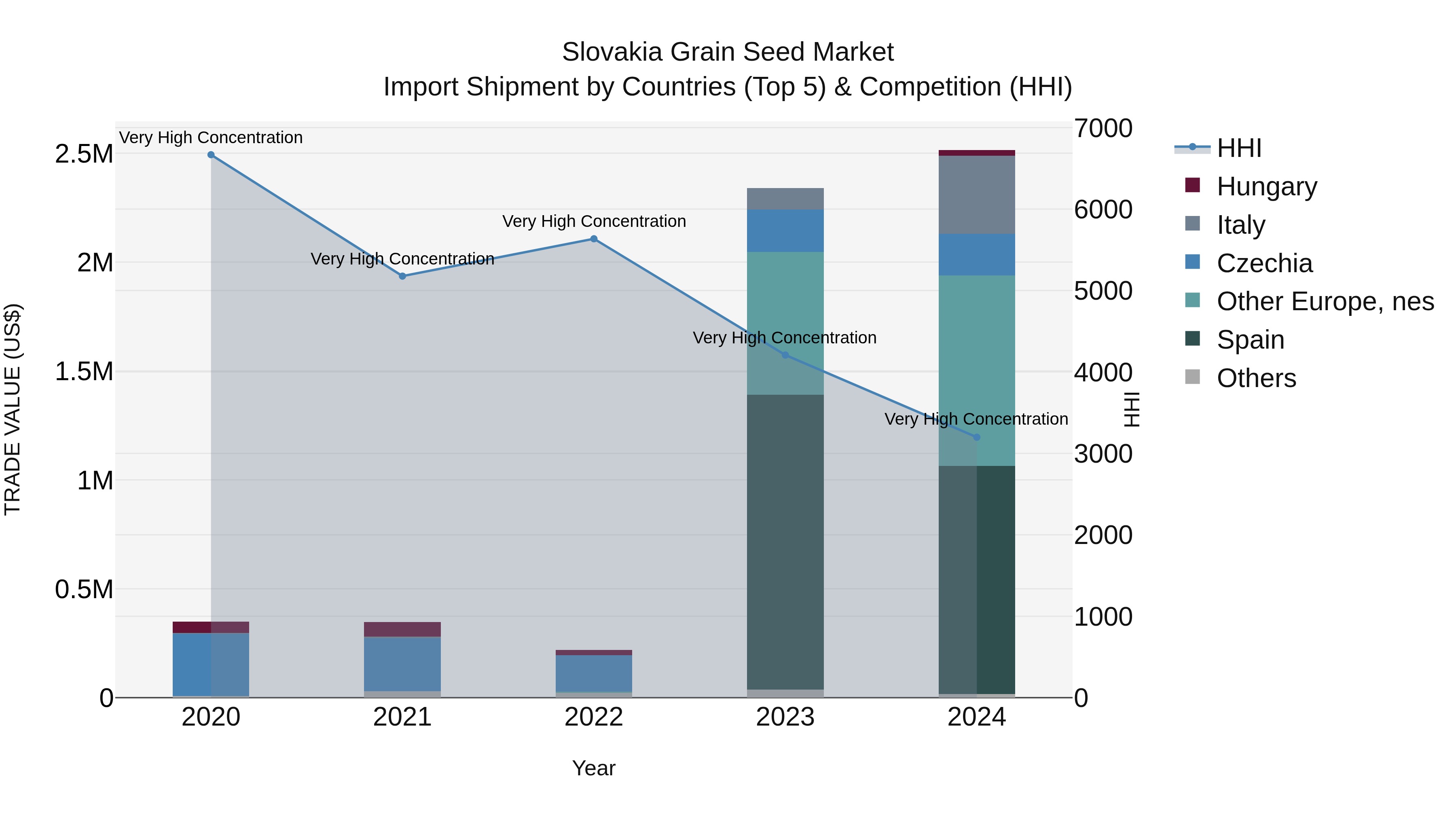 Slovakia Grain Seed Market
Import Shipment by Countries (Top 5) & Competition (HHI)

TRADE VALUE (US$)

2.5M
2M
1.5M
1M
0.5M
0

Very High Concentration
Very High Concentration
Very High Concentration
Very High Concentration
Very High Concentration

2020
2021
2022
2023
2024

Year

7000
6000
5000
4000
3000
2000
1000
0

HHI

HHI
Hungary
Italy
Czechia
Other Europe, nes
Spain
Others